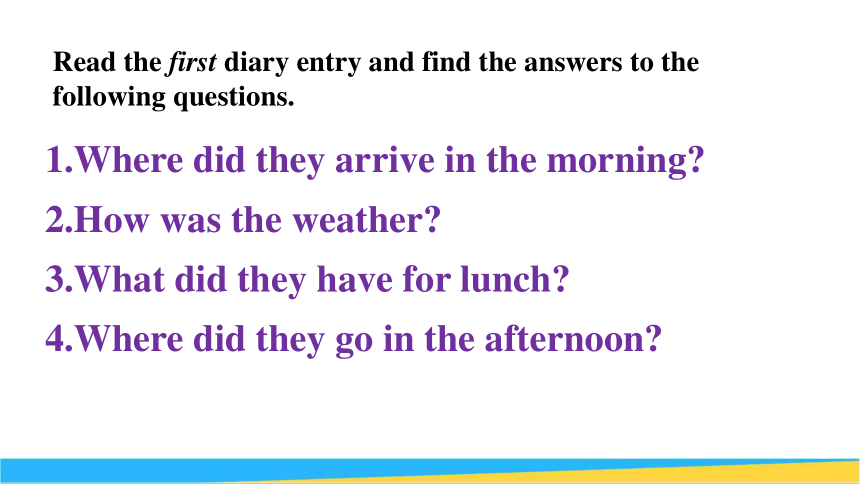 Read the first diary entry and find the answers to the following questions.

1.Where did they arrive in the morning?

2.How was the weather?

3.What did they have for lunch?

4.Where did they go in the afternoon?